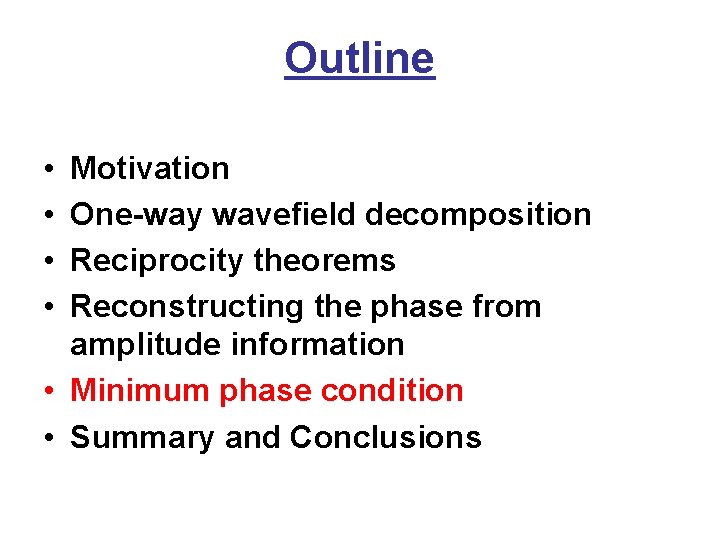 Outline

• Motivation
• One-way wavefield decomposition
• Reciprocity theorems
• Reconstructing the phase from amplitude information
• Minimum phase condition
• Summary and Conclusions